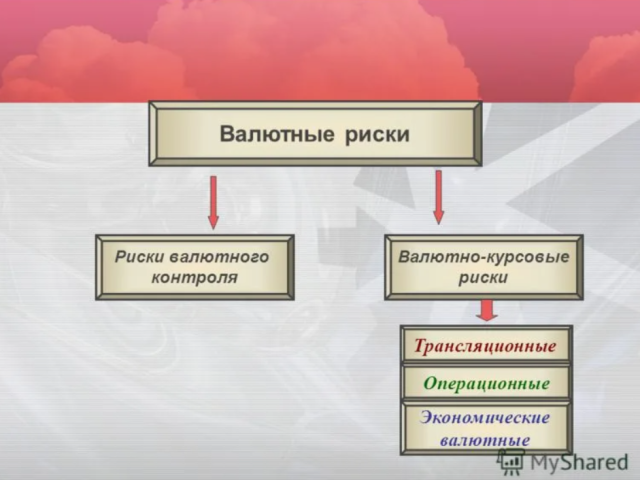 Валютные риски

Риски валютного контроля

Валютно-курсовые риски

Трансляционные

Операционные

Экономические валютные

MyShared